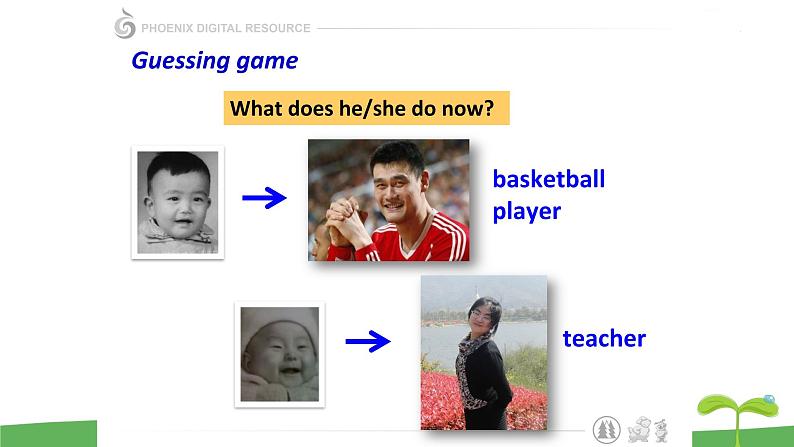 PHOENIX DIGITAL RESOURCE

Guessing game

What does he/she do now?

basketball player

teacher